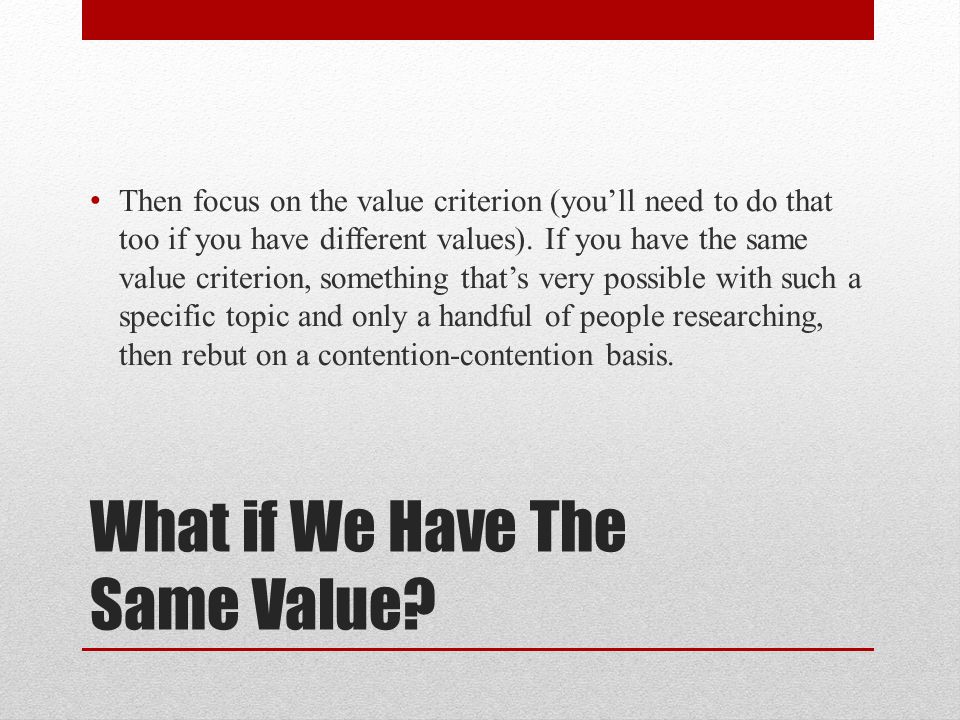 • Then focus on the value criterion (you'll need to do that too if you have different values). If you have the same value criterion, something that's very possible with such a specific topic and only a handful of people researching, then rebut on a contention-contention basis.

What if We Have The Same Value?